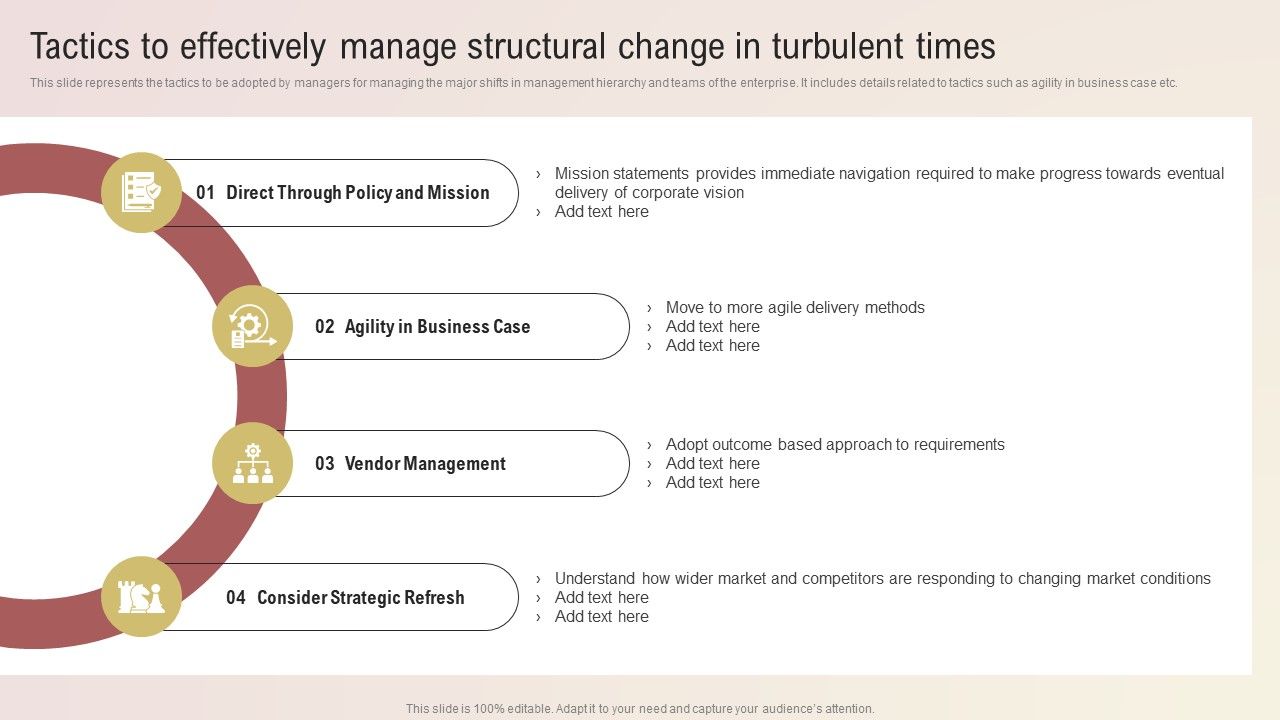 Tactics to effectively manage structural change in turbulent times

This slide represents the tactics to be adopted by managers for managing the major shifts in management hierarchy and teams of the enterprise. It includes details related to tactics such as agility in business case etc.

01 Direct Through Policy and Mission

› Mission statements provides immediate navigation required to make progress towards eventual delivery of corporate vision
› Add text here

02 Agility in Business Case

› Move to more agile delivery methods
› Add text here
› Add text here

03 Vendor Management

› Adopt outcome based approach to requirements
› Add text here
› Add text here

04 Consider Strategic Refresh

› Understand how wider market and competitors are responding to changing market conditions
› Add text here
› Add text here

This slide is 100% editable. Adapt it to your need and capture your audience's attention.